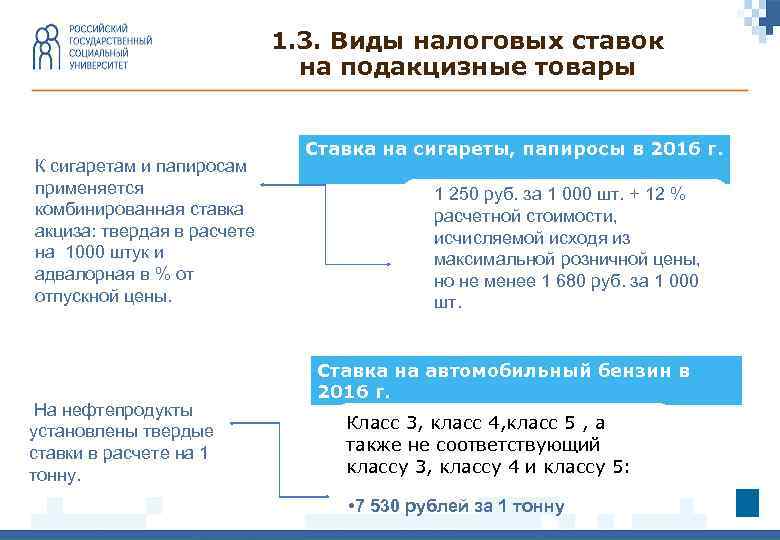 РОССИЙСКИЙ ГОСУДАРСТВЕННЫЙ СОЦИАЛЬНЫЙ УНИВЕРСИТЕТ

1.3. Виды налоговых ставок на подакцизные товары

К сигаретам и папиросам применяется комбинированная ставка акциза: твердая в расчете на 1000 штук и адвалорная в % от отпускной цены.

Ставка на сигареты, папиросы в 2016 г.

1 250 руб. за 1 000 шт. + 12 % расчетной стоимости, исчисляемой исходя из максимальной розничной цены, но не менее 1 680 руб. за 1 000 шт.

На нефтепродукты установлены твердые ставки в расчете на 1 тонну.

Ставка на автомобильный бензин в 2016 г.

Класс 3, класс 4,класс 5 , а также не соответствующий классу 3, классу 4 и классу 5:

•7 530 рублей за 1 тонну